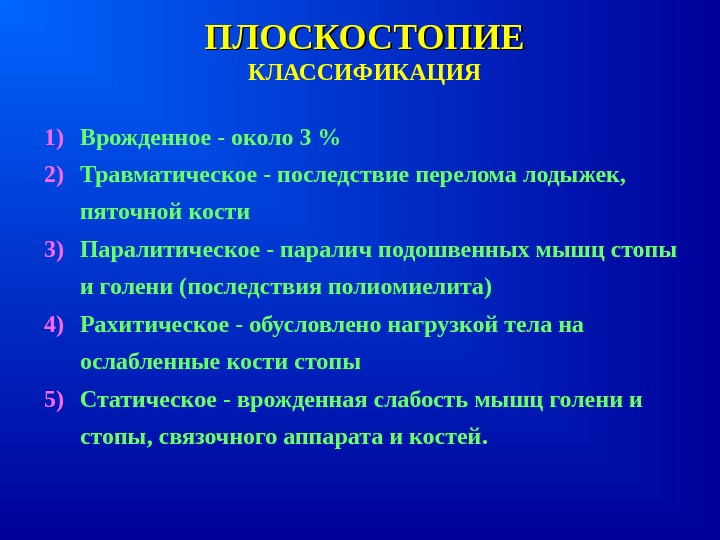 ПЛОСКОСТОПИЕ
КЛАССИФИКАЦИЯ

1) Врожденное - около 3 %
2) Травматическое - последствие перелома лодыжек, пяточной кости
3) Паралитическое - паралич подошвенных мышц стопы и голени (последствия полиомиелита)
4) Рахитическое - обусловлено нагрузкой тела на ослабленные кости стопы
5) Статическое - врожденная слабость мышц голени и стопы, связочного аппарата и костей.